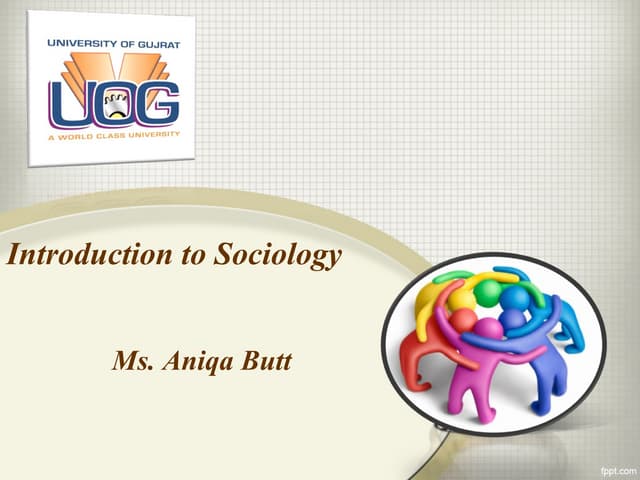 UNIVERSITY OF GUJRAT
UOG
A WORLD CLASS UNIVERSITY

Introduction to Sociology

Ms. Aniqa Butt

fppt.com